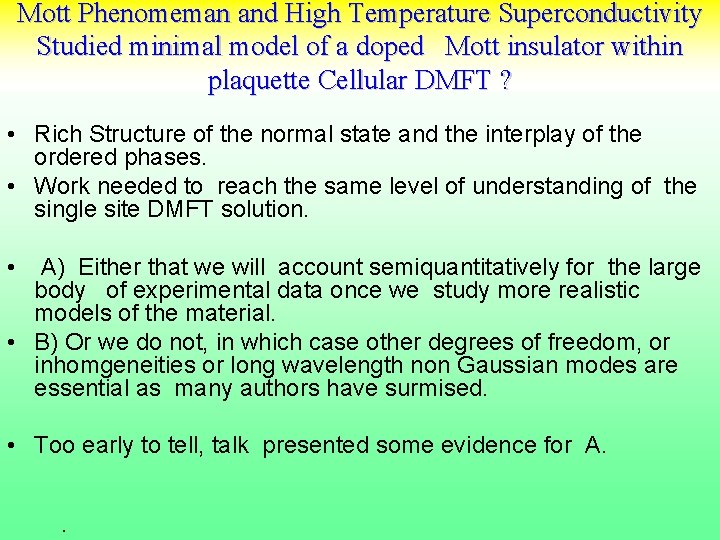 Mott Phenomeman and High Temperature Superconductivity Studied minimal model of a doped Mott insulator within plaquette Cellular DMFT ?

• Rich Structure of the normal state and the interplay of the ordered phases.
• Work needed to reach the same level of understanding of the single site DMFT solution.

• A) Either that we will account semiquantitatively for the large body of experimental data once we study more realistic models of the material.
• B) Or we do not, in which case other degrees of freedom, or inhomgeneities or long wavelength non Gaussian modes are essential as many authors have surmised.

• Too early to tell, talk presented some evidence for A.

.